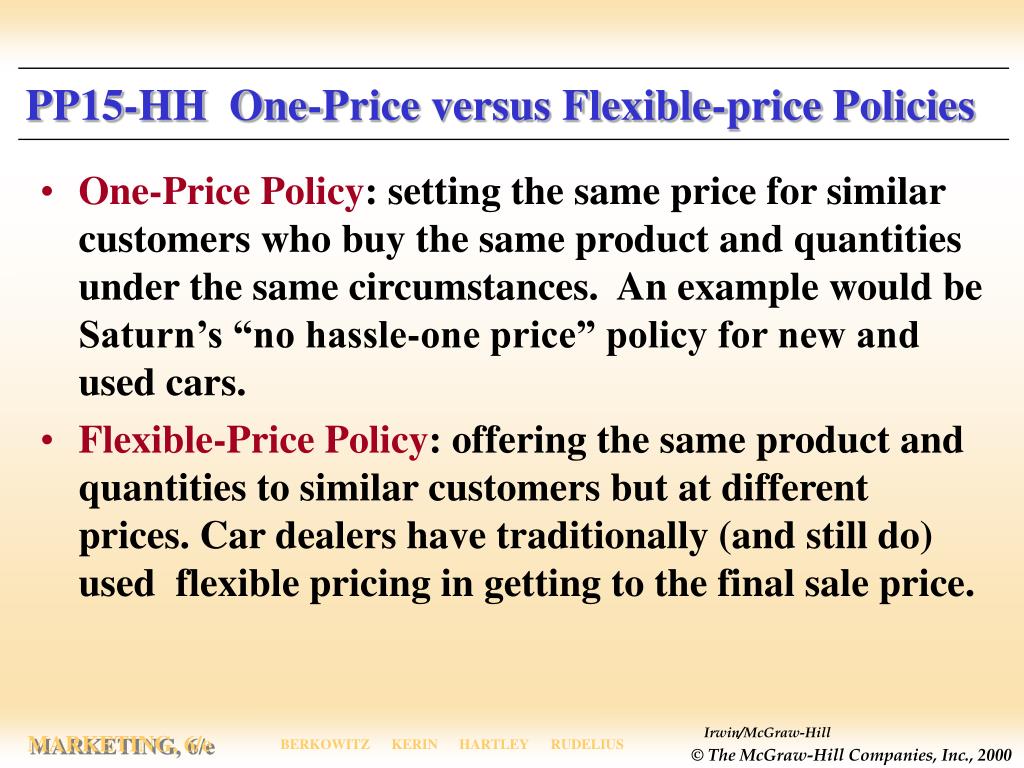 PP15-HH One-Price versus Flexible-price Policies

• One-Price Policy: setting the same price for similar customers who buy the same product and quantities under the same circumstances. An example would be Saturn's "no hassle-one price" policy for new and used cars.

• Flexible-Price Policy: offering the same product and quantities to similar customers but at different prices. Car dealers have traditionally (and still do) used flexible pricing in getting to the final sale price.

MARKETING, 6/e

BERKOWITZ KERIN HARTLEY RUDELIUS

Irwin/McGraw-Hill
© The McGraw-Hill Companies, Inc., 2000